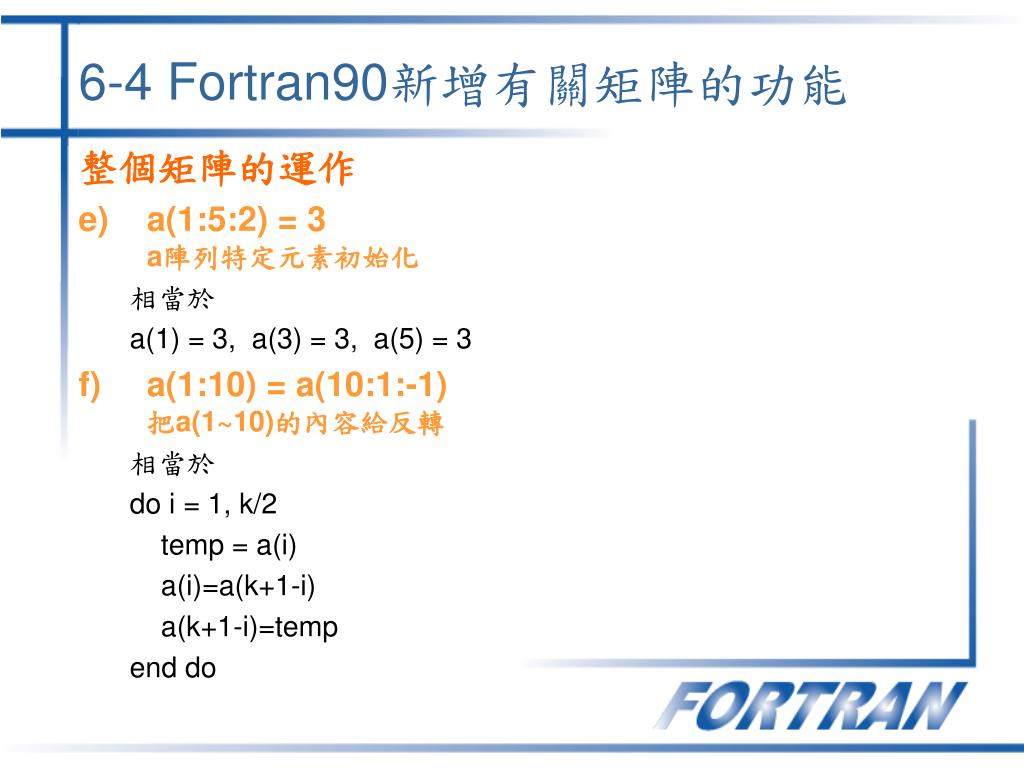 6-4 Fortran90新增有關矩陣的功能

整個矩陣的運作

e) a(1:5:2) = 3

a陣列特定元素初始化

相當於

a(1) = 3, a(3) = 3, a(5) = 3

f) a(1:10) = a(10:1:-1)

把a(1~10)的內容給反轉

相當於

do i = 1, k/2

temp = a(i)

a(i)=a(k+1-i)

a(k+1-i)=temp

end do

FORTRAN